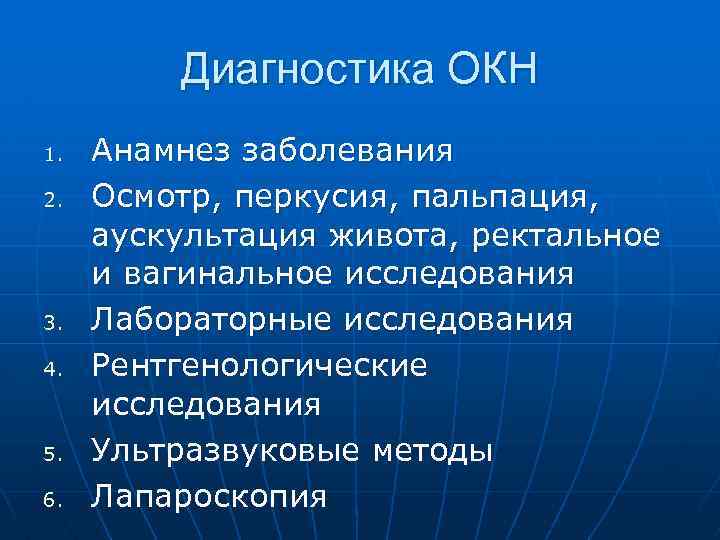 Диагностика ОКН

1. Анамнез заболевания
2. Осмотр, перкусия, пальпация, аускультация живота, ректальное и вагинальное исследования
3. Лабораторные исследования
4. Рентгенологические исследования
5. Ультразвуковые методы
6. Лапароскопия